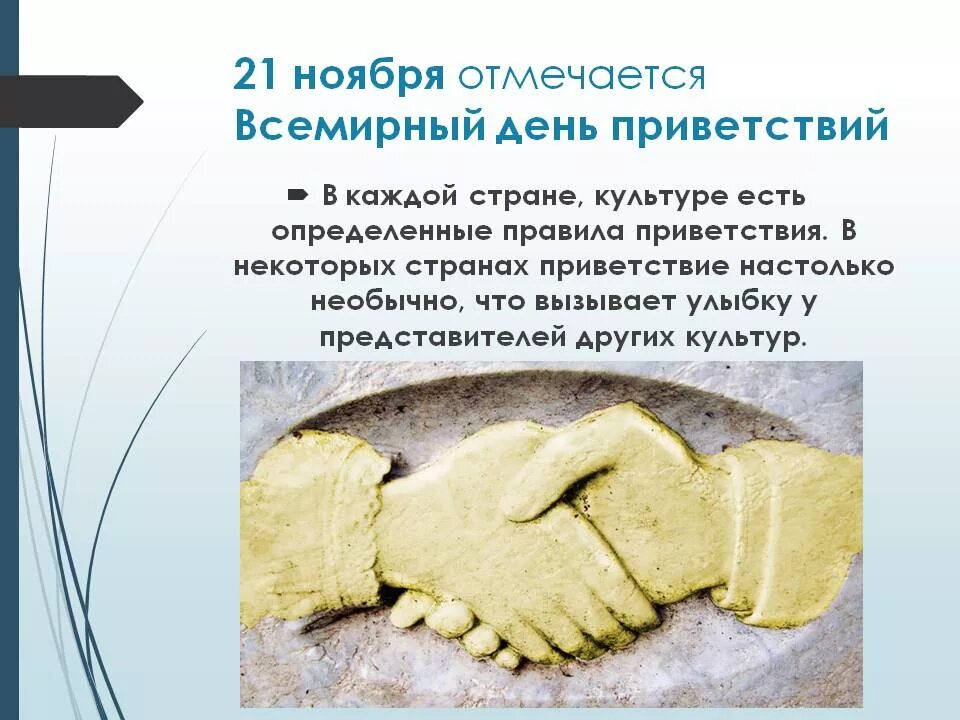 21 ноября отмечается Всемирный день приветствий

В каждой стране, культуре есть определенные правила приветствия. В некоторых странах приветствие настолько необычно, что вызывает улыбку у представителей других культур.